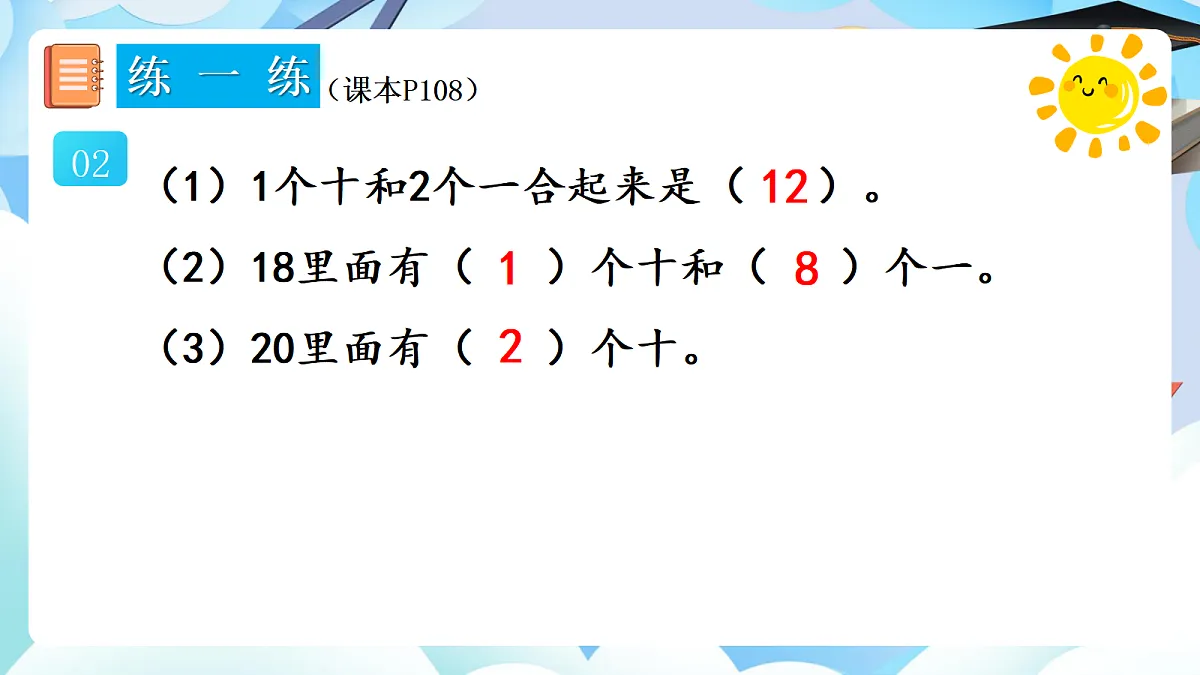 练 一 练（课本P108）

02

（1）1个十和2个一合起来是（ 12 ）。

（2）18里面有（ 1 ）个十和（ 8 ）个一。

（3）20里面有（ 2 ）个十。